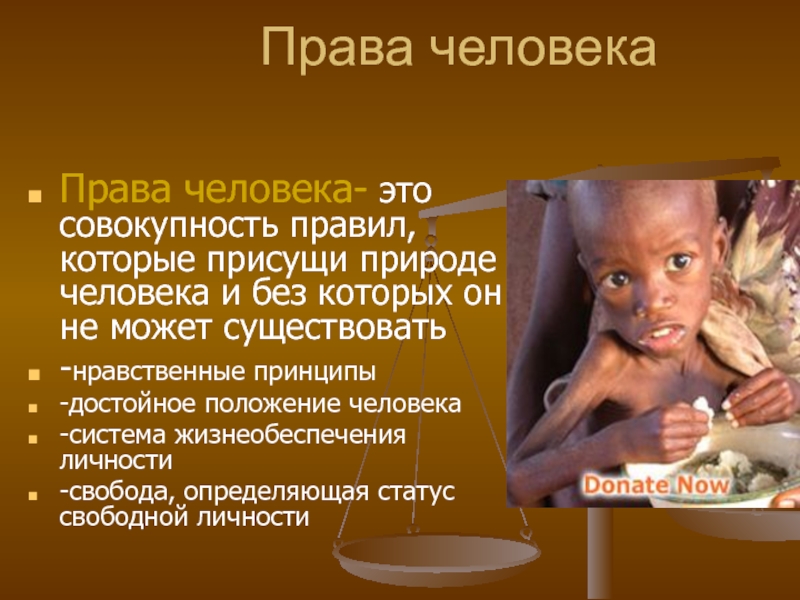 Права человека

Права человека- это совокупность правил, которые присущи природе человека и без которых он не может существовать

-нравственные принципы

-достойное положение человека

-система жизнеобеспечения личности

-свобода, определяющая статус свободной личности

Donate Now